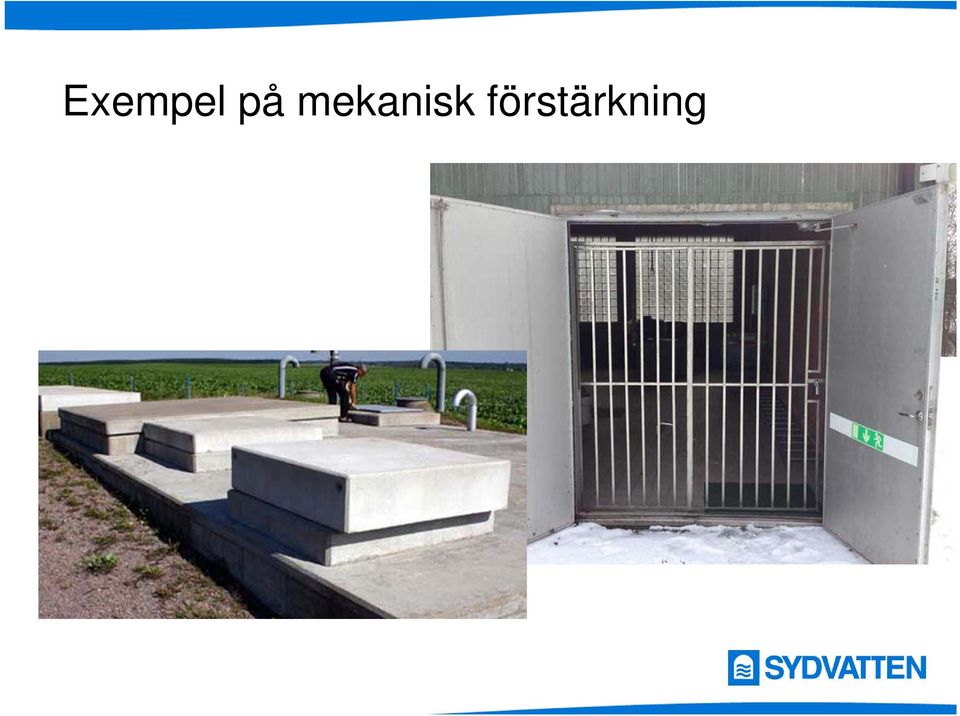 Exempel på mekanisk förstärkning

SYDVATTEN